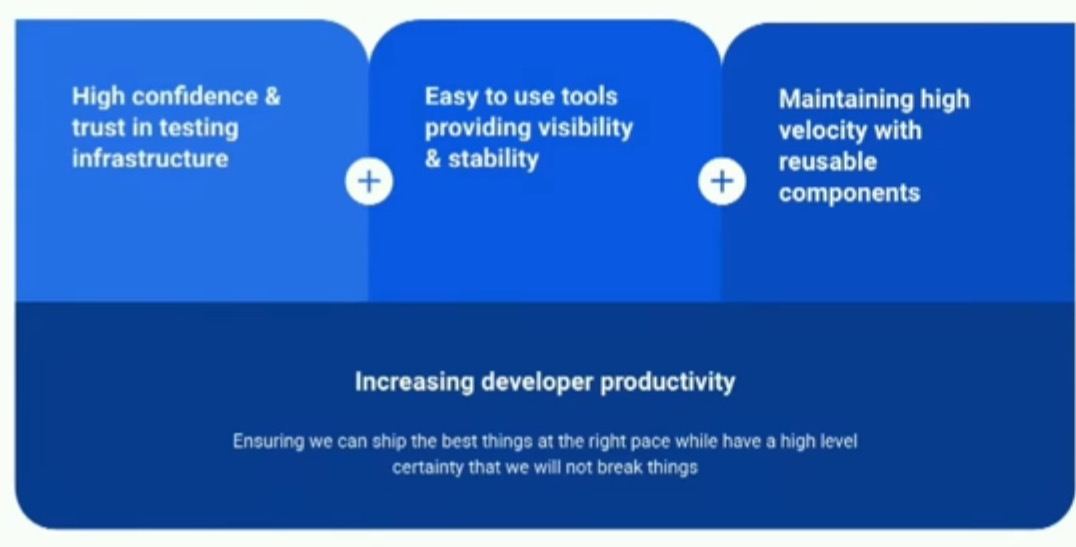 High confidence & trust in testing infrastructure

+

Easy to use tools providing visibility & stability

+

Maintaining high velocity with reusable components

Increasing developer productivity

Ensuring we can ship the best things at the right pace while have a high level certainty that we will not break things